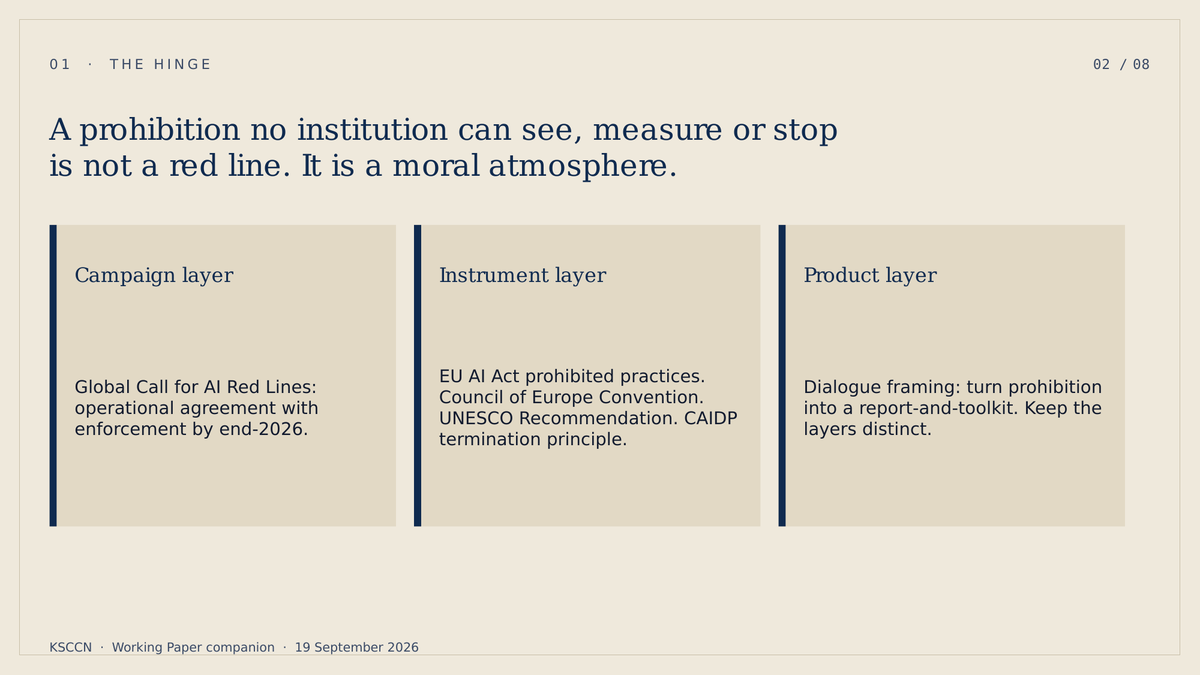 01 · THE HINGE

02 / 08

A prohibition no institution can see, measure or stop is not a red line. It is a moral atmosphere.

Campaign layer

Global Call for AI Red Lines: operational agreement with enforcement by end-2026.

Instrument layer

EU AI Act prohibited practices. Council of Europe Convention. UNESCO Recommendation. CAIDP termination principle.

Product layer

Dialogue framing: turn prohibition into a report-and-toolkit. Keep the layers distinct.

KSCCN · Working Paper companion · 19 September 2026